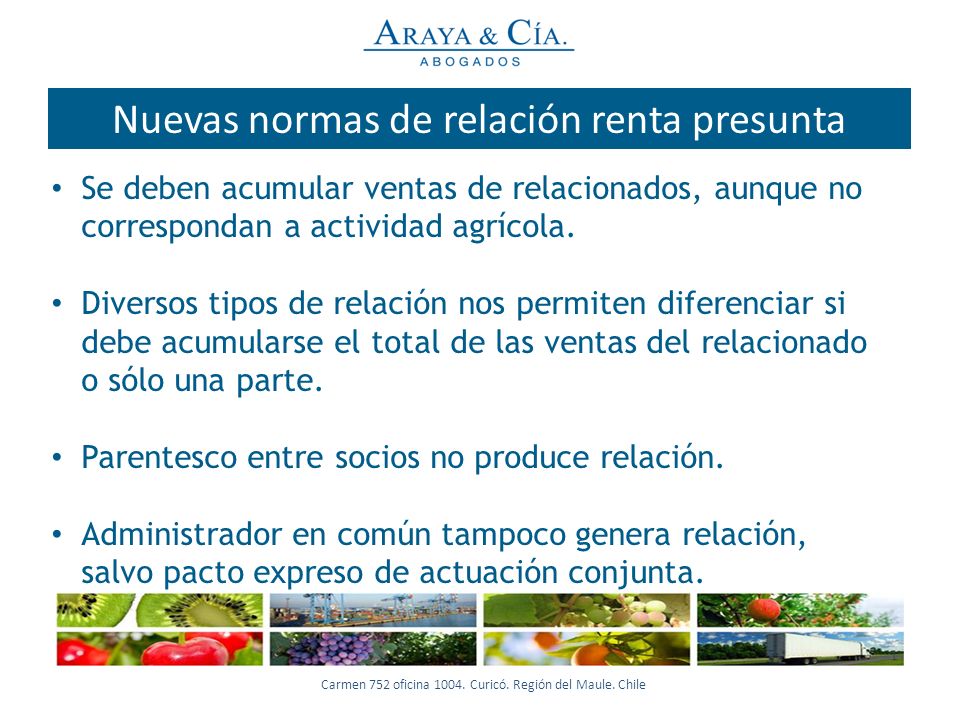 ARAYA & CÍA.
ABOGADOS

Nuevas normas de relación renta presunta

• Se deben acumular ventas de relacionados, aunque no correspondan a actividad agrícola.

• Diversos tipos de relación nos permiten diferenciar si debe acumularse el total de las ventas del relacionado o sólo una parte.

• Parentesco entre socios no produce relación.

• Administrador en común tampoco genera relación, salvo pacto expreso de actuación conjunta.

Carmen 752 oficina 1004. Curicó. Región del Maule. Chile